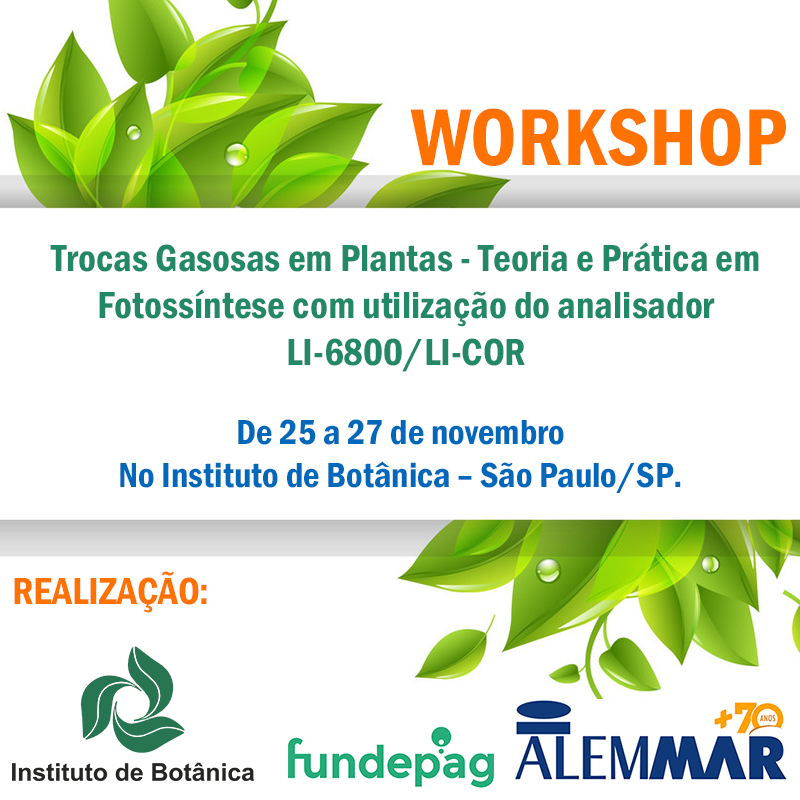 WORKSHOP

Trocas Gasosas em Plantas - Teoria e Prática em Fotossíntese com utilização do analisador LI-6800/LI-COR

De 25 a 27 de novembro
No Instituto de Botânica – São Paulo/SP.

REALIZAÇÃO:

Instituto de Botânica

fundepag

ALEMMAR +70 ANOS